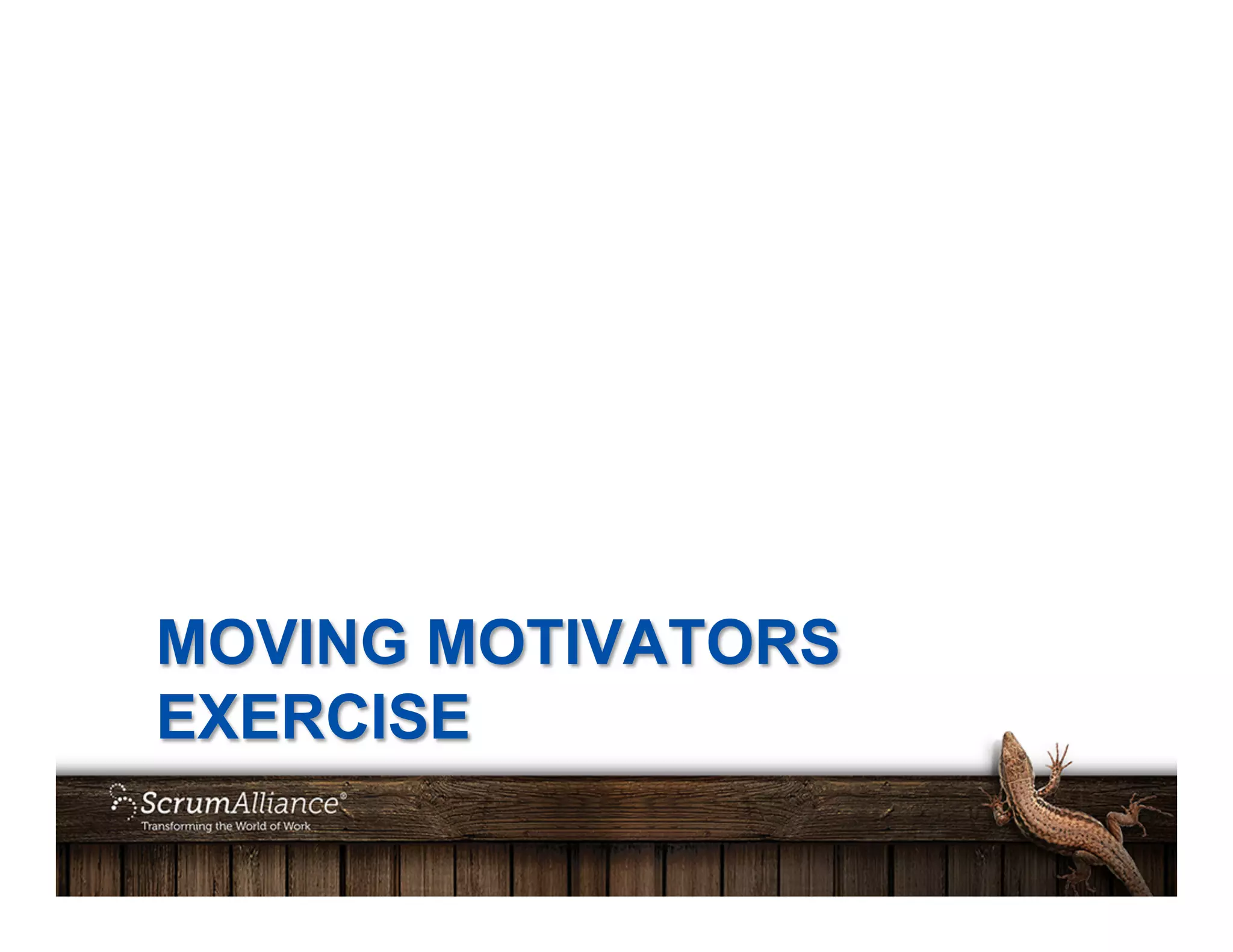 MOVING MOTIVATORS EXERCISE

ScrumAlliance®
Transforming the World of Work